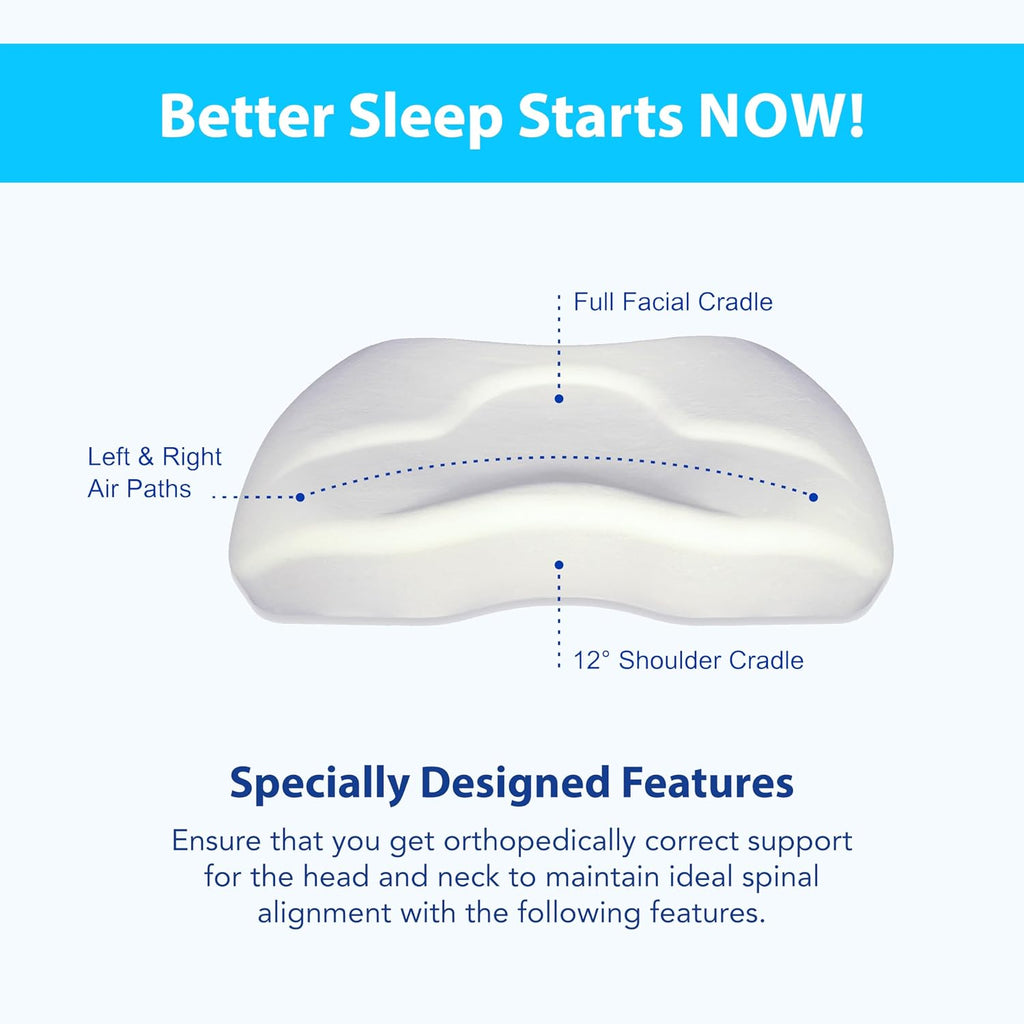 Better Sleep Starts NOW!

Full Facial Cradle

Left & Right Air Paths

12° Shoulder Cradle

Specially Designed Features

Ensure that you get orthopedically correct support for the head and neck to maintain ideal spinal alignment with the following features.